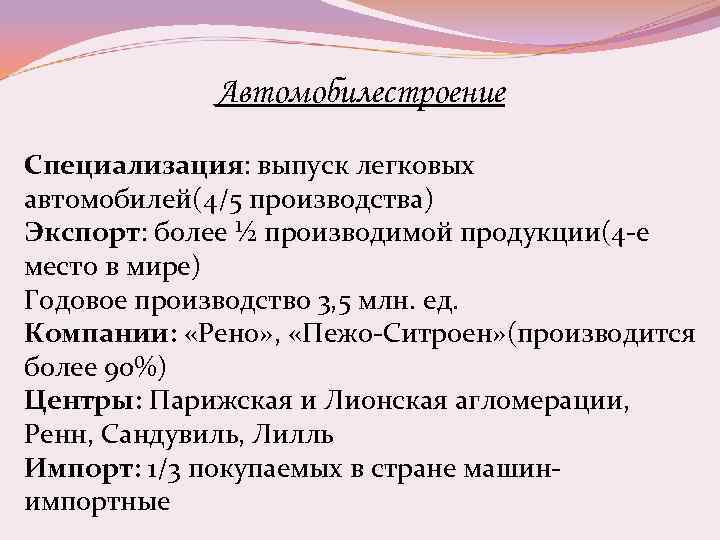 Автомобилестроение

Специализация: выпуск легковых автомобилей(4/5 производства)
Экспорт: более ½ производимой продукции(4-е место в мире)
Годовое производство 3,5 млн. ед.
Компании: «Рено», «Пежо-Ситроен»(производится более 90%)
Центры: Парижская и Лионская агломерации, Ренн, Сандувиль, Лилль
Импорт: 1/3 покупаемых в стране машин-импортные